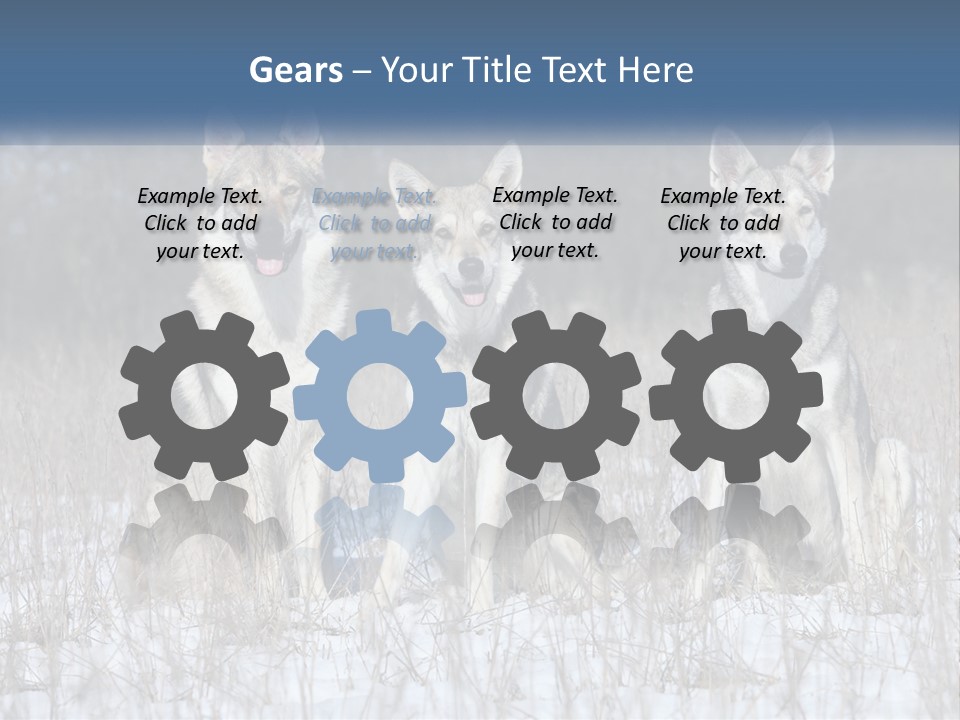 Gears – Your Title Text Here

Example Text. Click to add your text.

Example Text. Click to add your text.

Example Text. Click to add your text.

Example Text. Click to add your text.